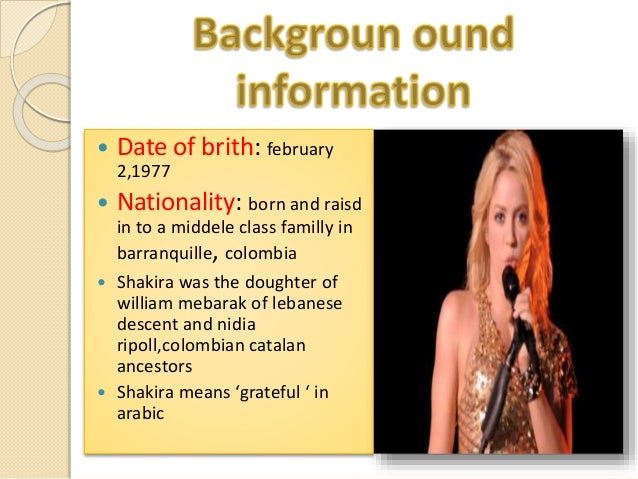 Backgroun ound information

- Date of brith: february 2,1977
- Nationality: born and raisd in to a middele class familly in barranquille, colombia
- Shakira was the doughter of william mebarak of lebanese descent and nidia ripoll,colombian catalan ancestors
- Shakira means ‘grateful ‘ in arabic